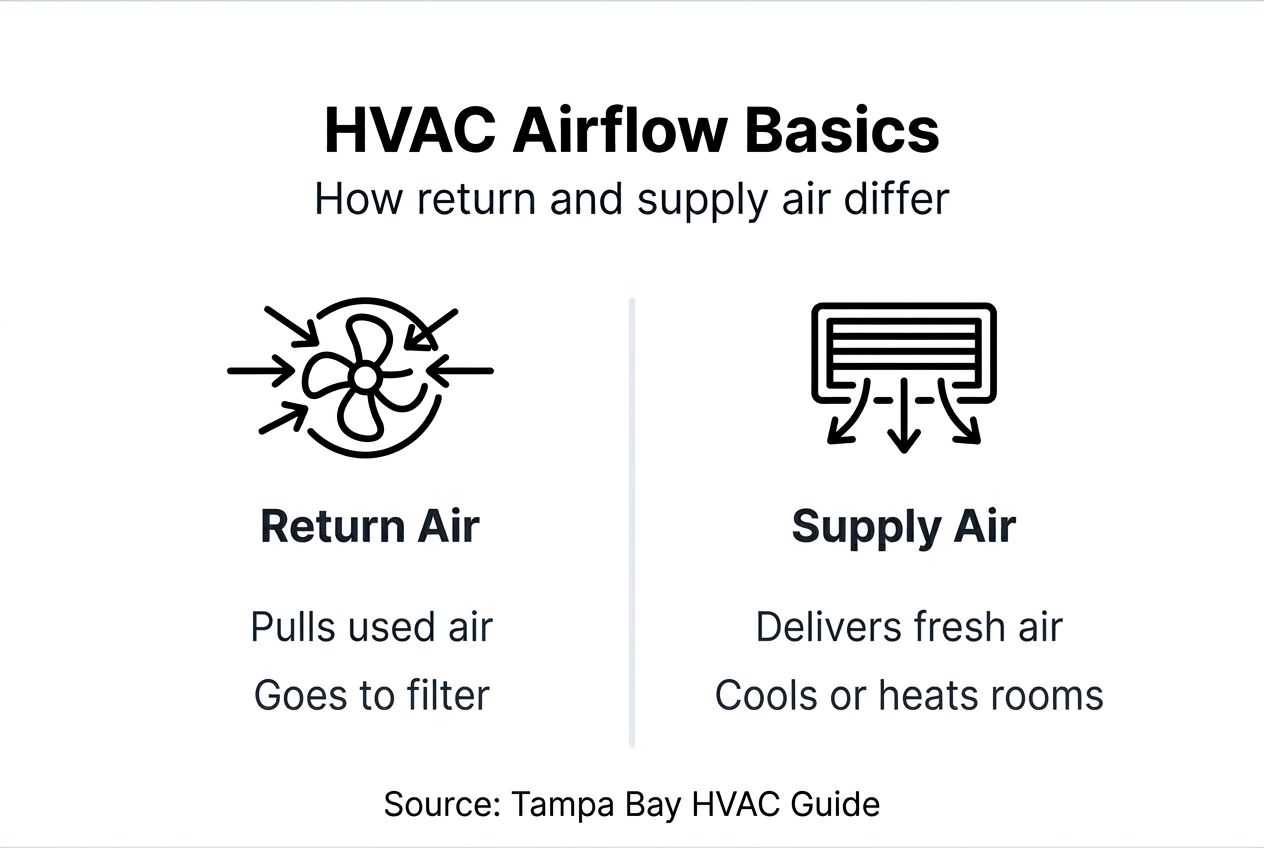 HVAC Airflow Basics
How return and supply air differ

Return Air

Pulls used air
Goes to filter

Supply Air

Delivers fresh air
Cools or heats rooms

Source: Tampa Bay HVAC Guide